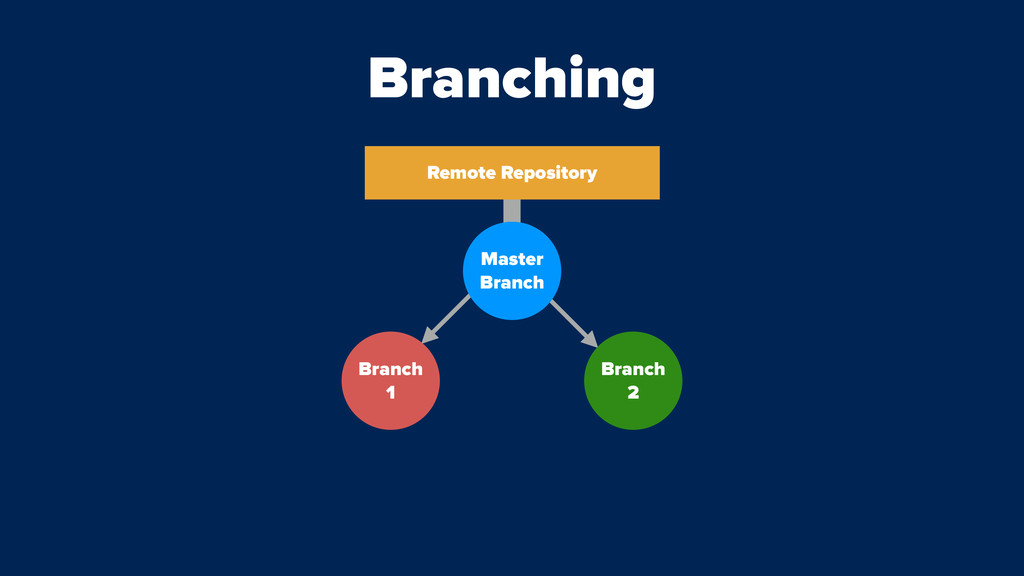 Branching

Remote Repository

Master Branch

Branch 1

Branch 2